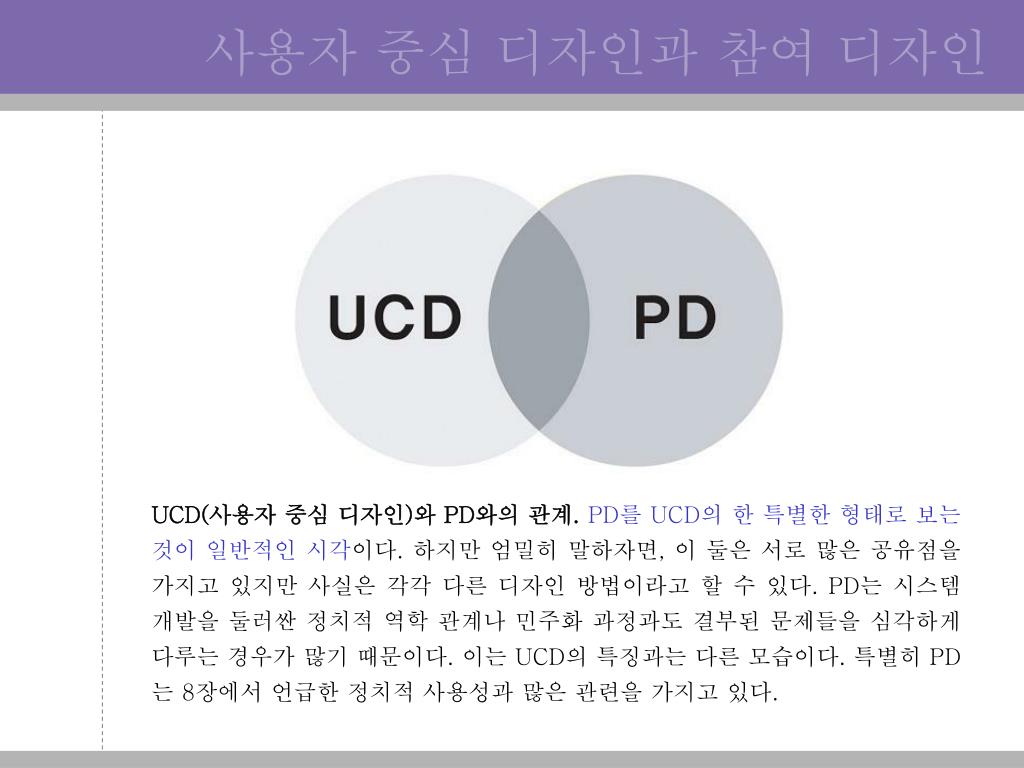 사용자 중심 디자인과 참여 디자인

UCD

PD

UCD(사용자 중심 디자인)와 PD와의 관계. PD를 UCD의 한 특별한 형태로 보는 것이 일반적인 시각이다. 하지만 엄밀히 말하자면, 이 둘은 서로 많은 공유점을 가지고 있지만 사실은 각각 다른 디자인 방법이라고 할 수 있다. PD는 시스템 개발을 둘러싼 정치적 역학 관계나 민주화 과정과도 결부된 문제들을 심각하게 다루는 경우가 많기 때문이다. 이는 UCD의 특징과는 다른 모습이다. 특별히 PD는 8장에서 언급한 정치적 사용성과 많은 관련을 가지고 있다.